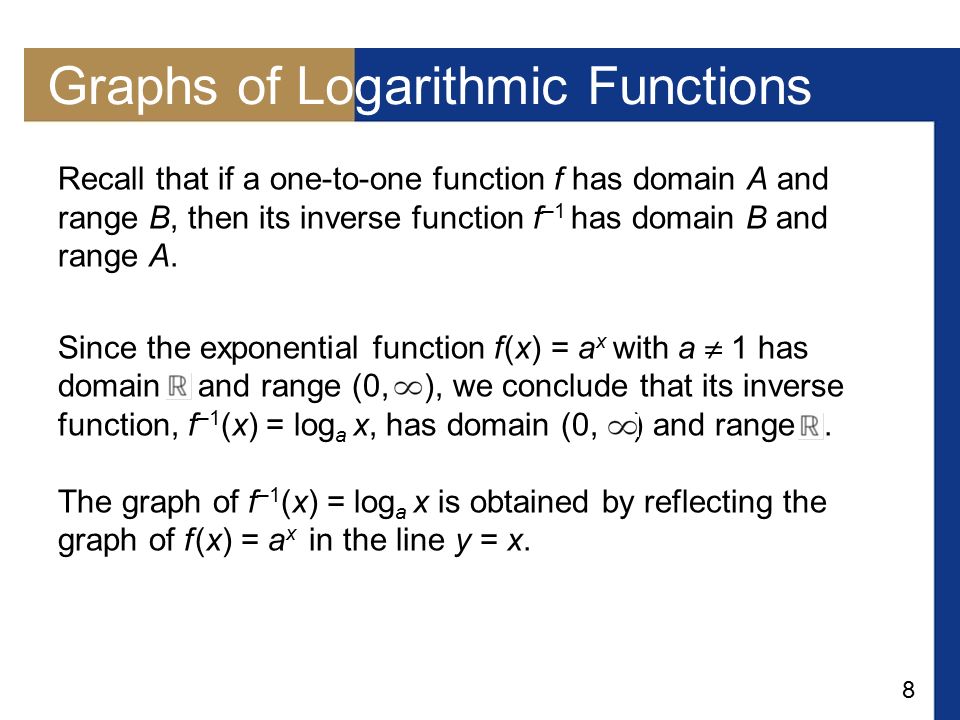 Graphs of Logarithmic Functions

Recall that if a one-to-one function $f$ has domain $A$ and range $B$, then its inverse function $f^{-1}$ has domain $B$ and range $A$.

Since the exponential function $f(x) = a^x$ with $a \neq 1$ has domain $\mathbb{R}$ and range $(0, \infty)$, we conclude that its inverse function, $f^{-1}(x) = \log_a x$, has domain $(0, \infty)$ and range $\mathbb{R}$.

The graph of $f^{-1}(x) = \log_a x$ is obtained by reflecting the graph of $f(x) = a^x$ in the line $y = x$.

8